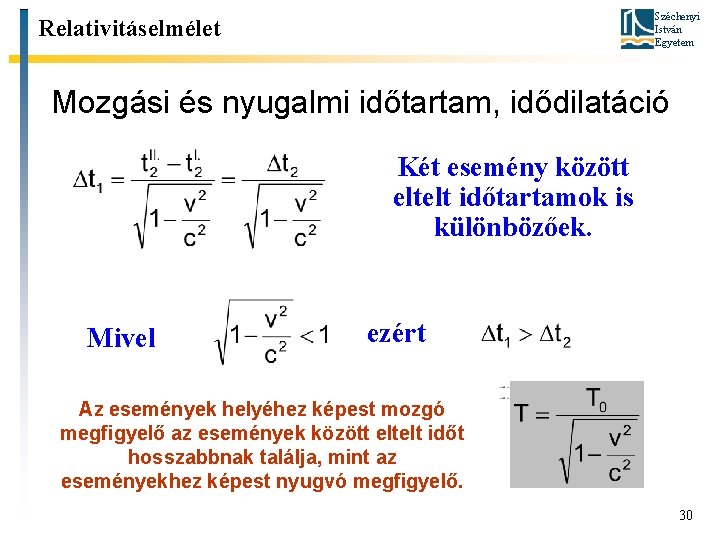 Relativitáselmélet

Széchenyi István Egyetem

Mozgási és nyugalmi időtartam, idődilatáció

$\Delta t_1 = \frac{t_2^{II.} - t_2^{I.}}{\sqrt{1-\frac{v^2}{c^2}}} = \frac{\Delta t_2}{\sqrt{1-\frac{v^2}{c^2}}}$

Két esemény között eltelt időtartamok is különbözőek.

Mivel $\sqrt{1-\frac{v^2}{c^2}} < 1$ ezért $\Delta t_1 > \Delta t_2$

Az események helyéhez képest mozgó megfigyelő az események között eltelt időt hosszabbnak találja, mint az eseményekhez képest nyugvó megfigyelő.

$T = \frac{T_0}{\sqrt{1-\frac{v^2}{c^2}}}$

30